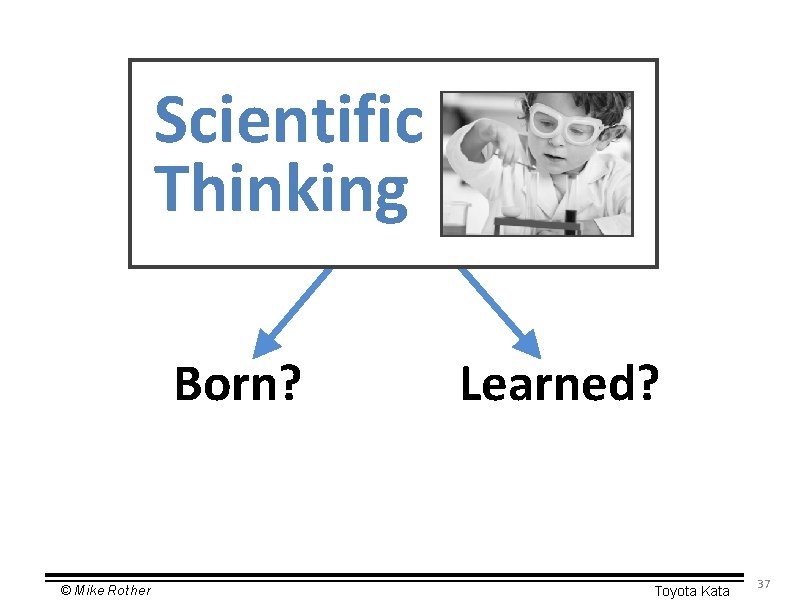 Scientific Thinking

Born?

Learned?

© Mike Rother

Toyota Kata

37